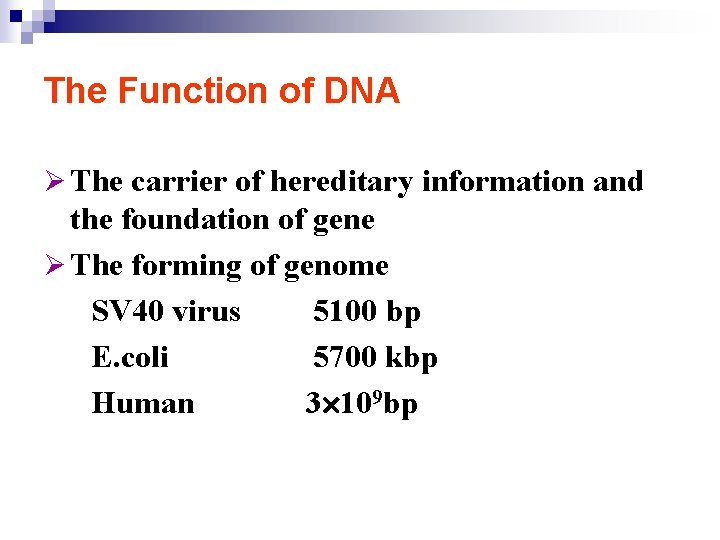 The Function of DNA

➢ The carrier of hereditary information and the foundation of gene

➢ The forming of genome

SV40 virus 5100 bp

E.coli 5700 kbp

Human $3\times10^9$bp